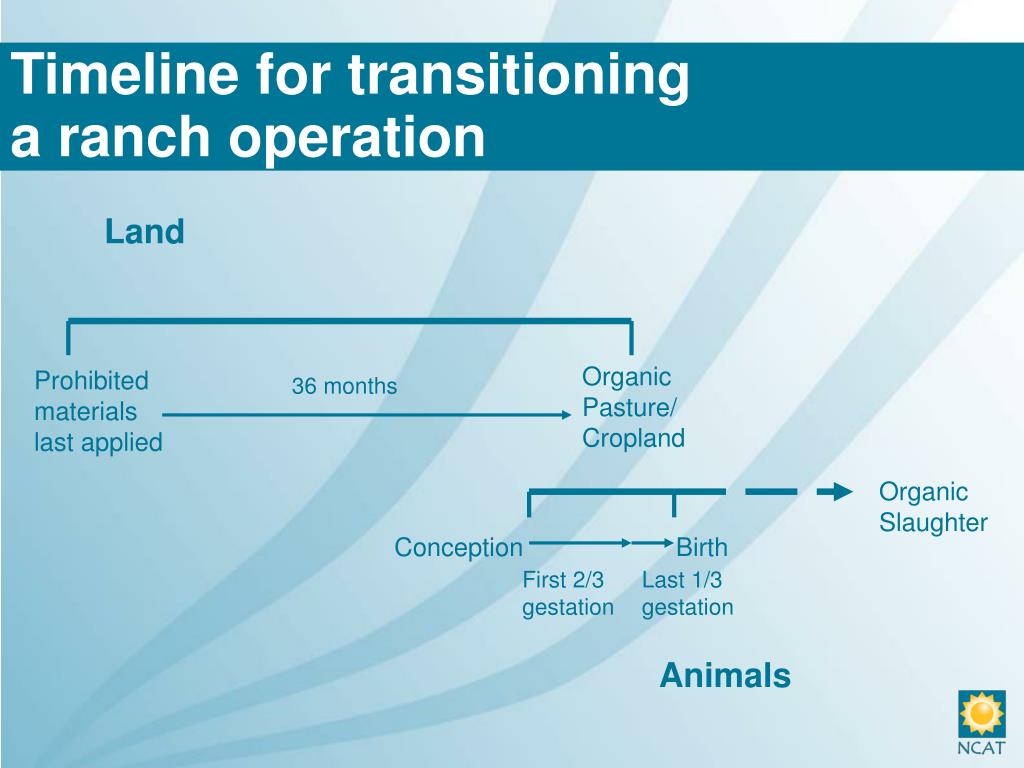 Timeline for transitioning a ranch operation

Land

Prohibited materials last applied

36 months

Organic Pasture/ Cropland

Organic Slaughter

Conception

Birth

First 2/3 gestation

Last 1/3 gestation

Animals

NCAT